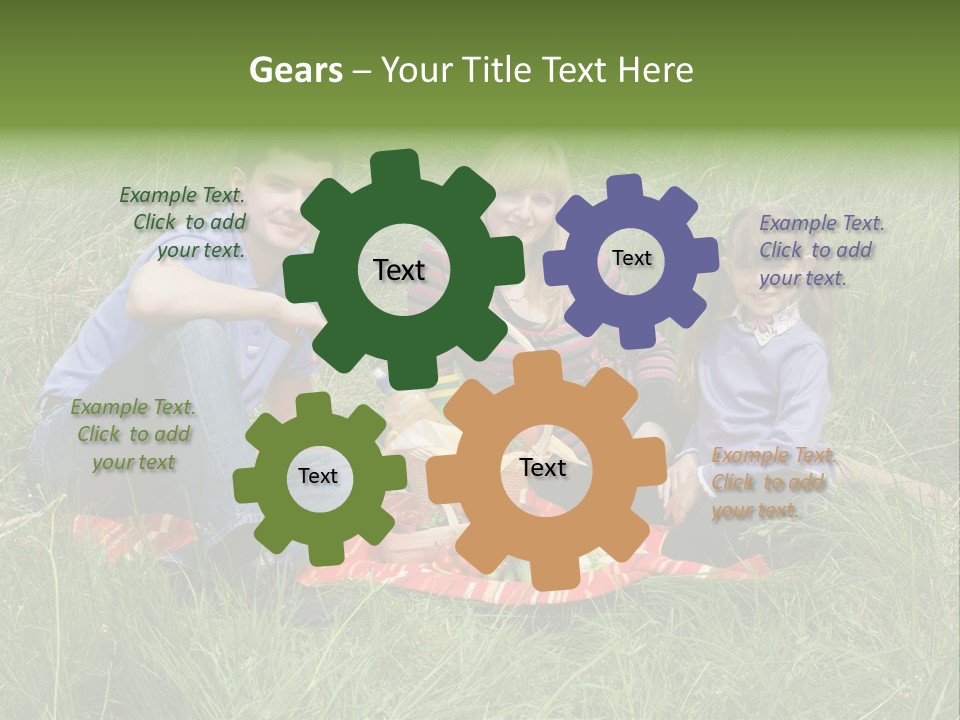 Gears – Your Title Text Here

Example Text. Click to add your text.

Text

Text

Example Text. Click to add your text.

Example Text. Click to add your text

Text

Text

Example Text. Click to add your text.